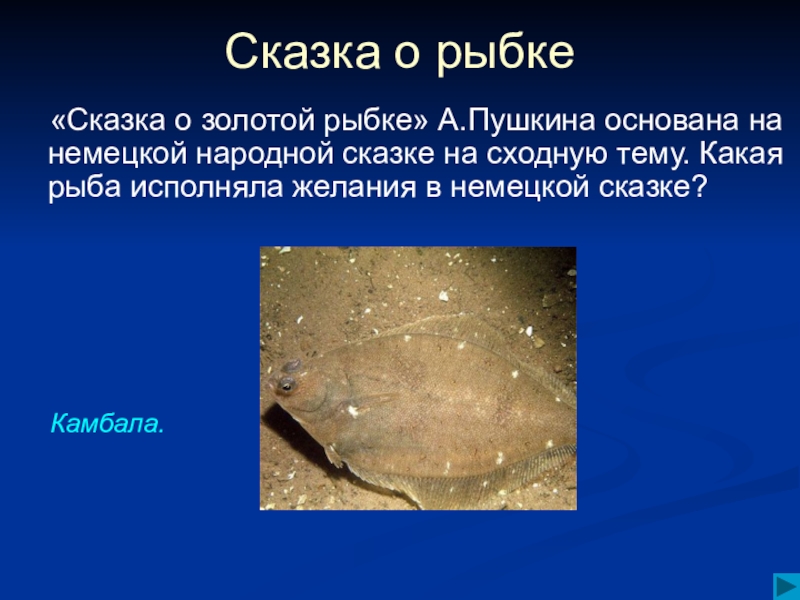 Сказка о рыбке

«Сказка о золотой рыбке» А.Пушкина основана на немецкой народной сказке на сходную тему. Какая рыба исполняла желания в немецкой сказке?

Камбала.